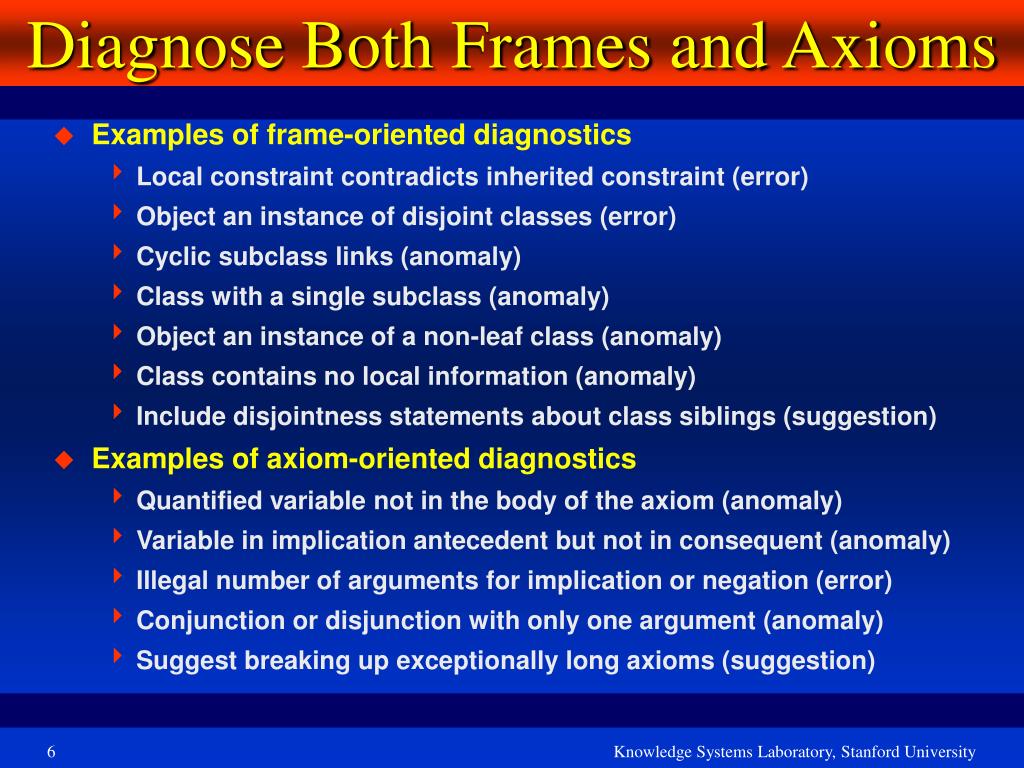 Diagnose Both Frames and Axioms

Examples of frame-oriented diagnostics

Local constraint contradicts inherited constraint (error)

Object an instance of disjoint classes (error)

Cyclic subclass links (anomaly)

Class with a single subclass (anomaly)

Object an instance of a non-leaf class (anomaly)

Class contains no local information (anomaly)

Include disjointness statements about class siblings (suggestion)

Examples of axiom-oriented diagnostics

Quantified variable not in the body of the axiom (anomaly)

Variable in implication antecedent but not in consequent (anomaly)

Illegal number of arguments for implication or negation (error)

Conjunction or disjunction with only one argument (anomaly)

Suggest breaking up exceptionally long axioms (suggestion)

6

Knowledge Systems Laboratory, Stanford University